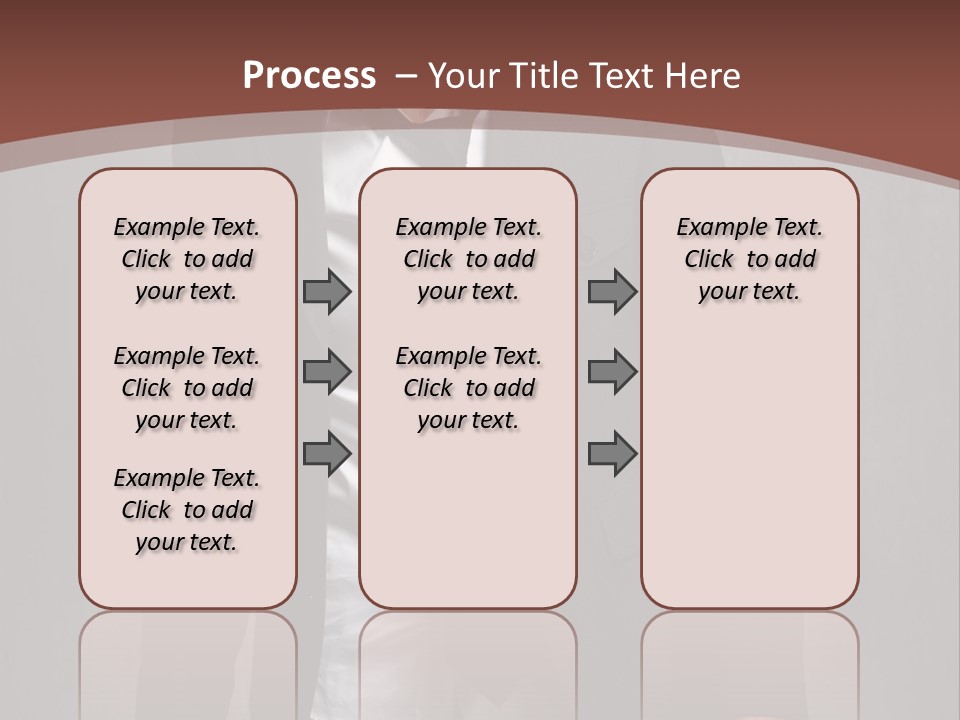 Process – Your Title Text Here

Example Text. Click to add your text.

Example Text. Click to add your text.

Example Text. Click to add your text.

Example Text. Click to add your text.

Example Text. Click to add your text.

Example Text. Click to add your text.